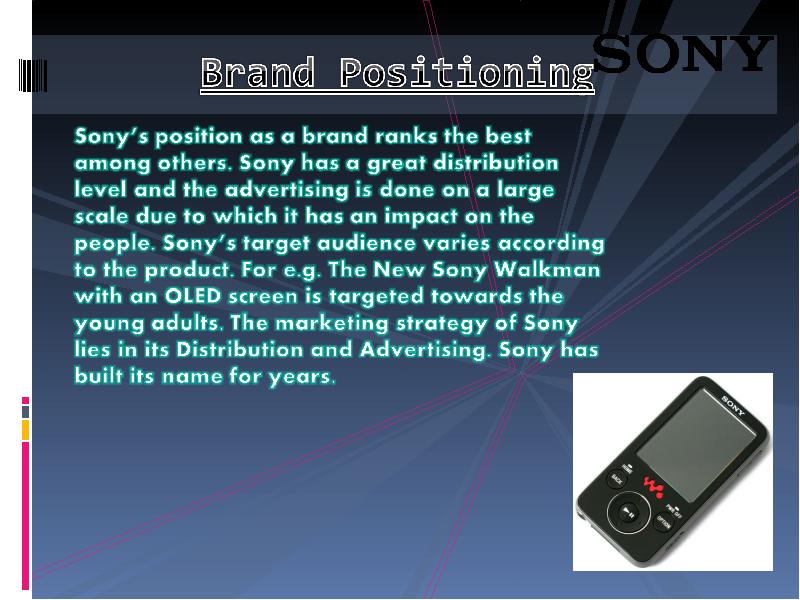 Brand Positioning

SONY

Sony's position as a brand ranks the best among others. Sony has a great distribution level and the advertising is done on a large scale due to which it has an impact on the people. Sony's target audience varies according to the product. For e.g. The New Sony Walkman with an OLED screen is targeted towards the young adults. The marketing strategy of Sony lies in its Distribution and Advertising. Sony has built its name for years.

SONY
HOME
BACK
PWR OFF
OPTION